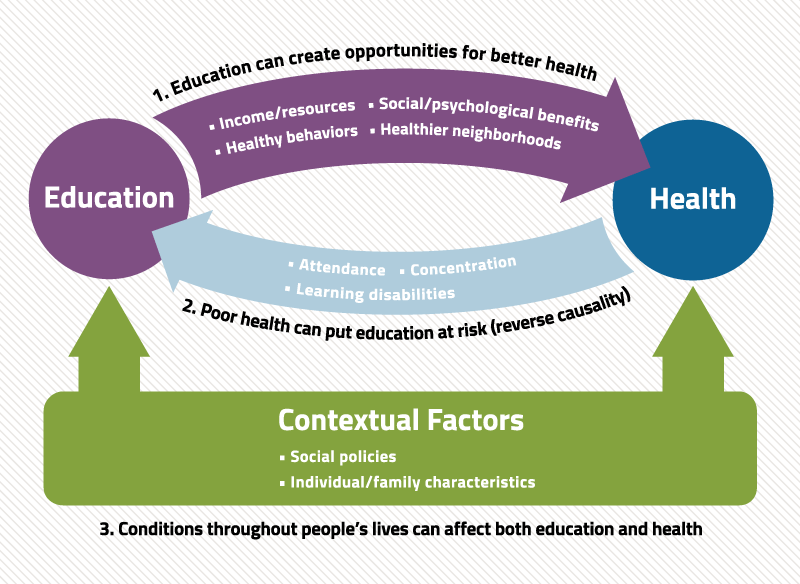 1. Education can create opportunities for better health

▪ Income/resources ▪ Social/psychological benefits
▪ Healthy behaviors ▪ Healthier neighborhoods

Education

Health

▪ Attendance ▪ Concentration
▪ Learning disabilities

2. Poor health can put education at risk (reverse causality)

Contextual Factors

▪ Social policies
▪ Individual/family characteristics

3. Conditions throughout people's lives can affect both education and health